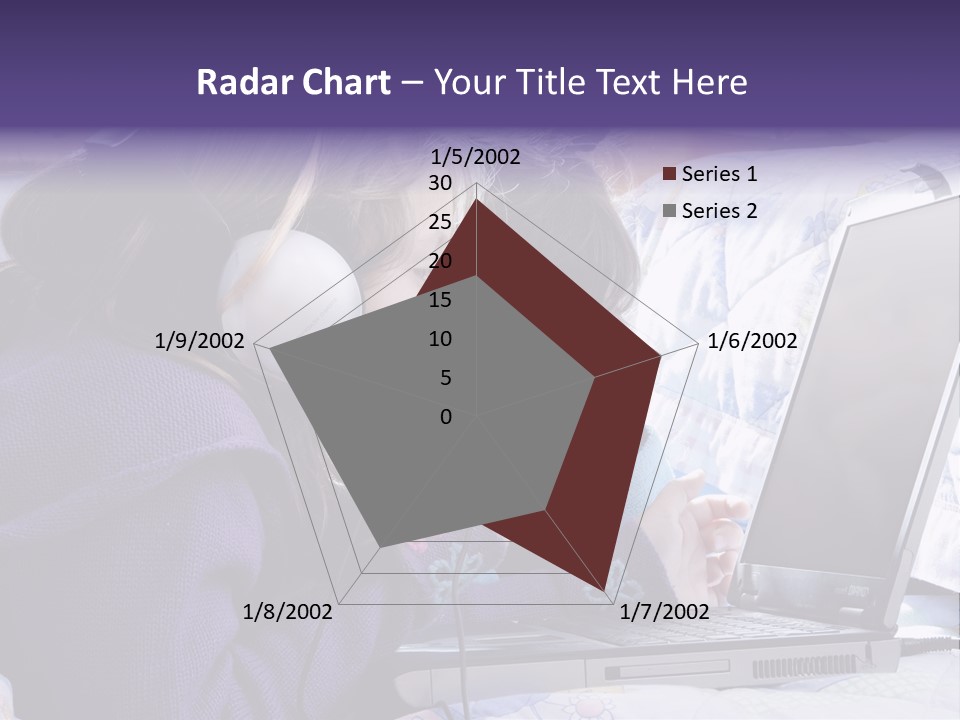 Radar Chart – Your Title Text Here

1/5/2002
30
25
20
15
10
5
0
1/6/2002
1/7/2002
1/8/2002
1/9/2002

Series 1
Series 2